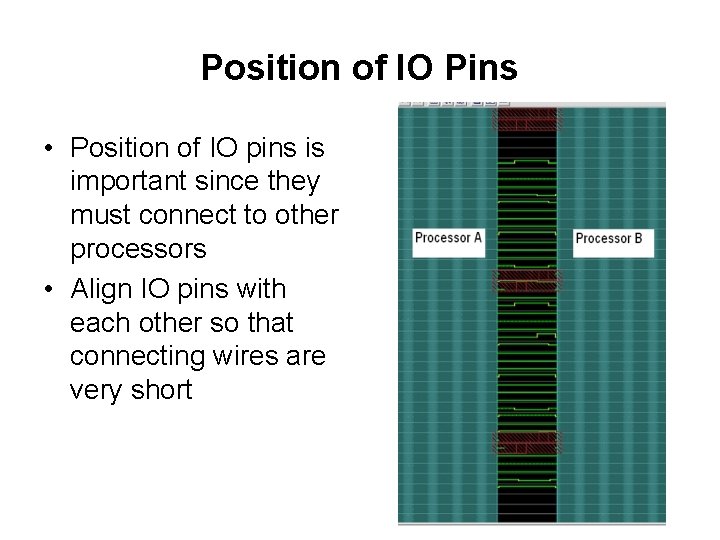 Position of IO Pins

• Position of IO pins is important since they must connect to other processors

• Align IO pins with each other so that connecting wires are very short

Processor A

Processor B